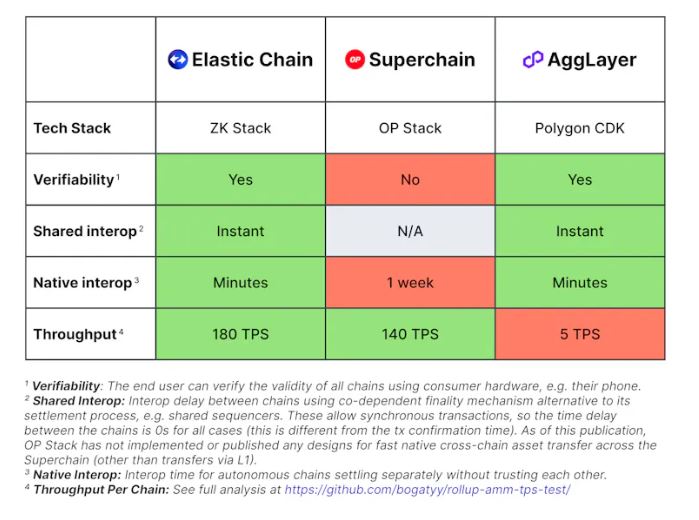 | | Elastic Chain | OP Superchain | AggLayer |
|---|---|---|---|
| Tech Stack | ZK Stack | OP Stack | Polygon CDK |
| Verifiability $^1$ | Yes | No | Yes |
| Shared interop $^2$ | Instant | N/A | Instant |
| Native interop $^3$ | Minutes | 1 week | Minutes |
| Throughput $^4$ | 180 TPS | 140 TPS | 5 TPS |

$^1$ Verifiability: The end user can verify the validity of all chains using consumer hardware, e.g. their phone.
$^2$ Shared Interop: Interop delay between chains using co-dependent finality mechanism alternative to its settlement process, e.g. shared sequencers. These allow synchronous transactions, so the time delay between the chains is 0s for all cases (this is different from the tx confirmation time). As of this publication, OP Stack has not implemented or published any designs for fast native cross-chain asset transfer across the Superchain (other than transfers via L1).
$^3$ Native Interop: Interop time for autonomous chains settling separately without trusting each other.
$^4$ Throughput Per Chain: See full analysis at https://github.com/bogatyy/rollup-amm-tps-test/